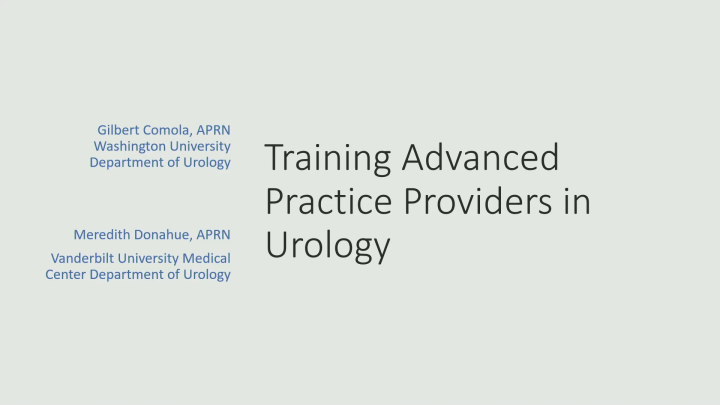 Gilbert Comola, APRN
Washington University Department of Urology

Meredith Donahue, APRN

Vanderbilt University Medical Center Department of Urology

Training Advanced Practice Providers in Urology